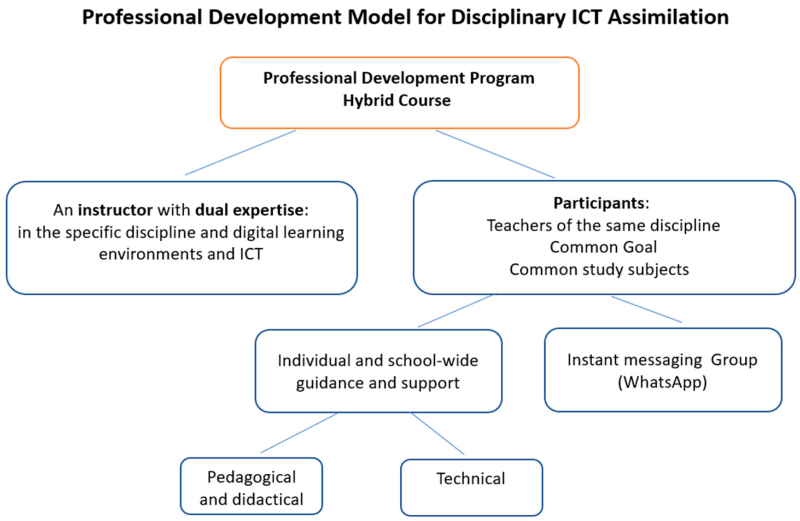 Professional Development Model for Disciplinary ICT Assimilation

Professional Development Program
Hybrid Course

An instructor with dual expertise: in the specific discipline and digital learning environments and ICT

Participants:
Teachers of the same discipline
Common Goal
Common study subjects

Individual and school-wide guidance and support

Instant messaging Group (WhatsApp)

Pedagogical and didactical

Technical